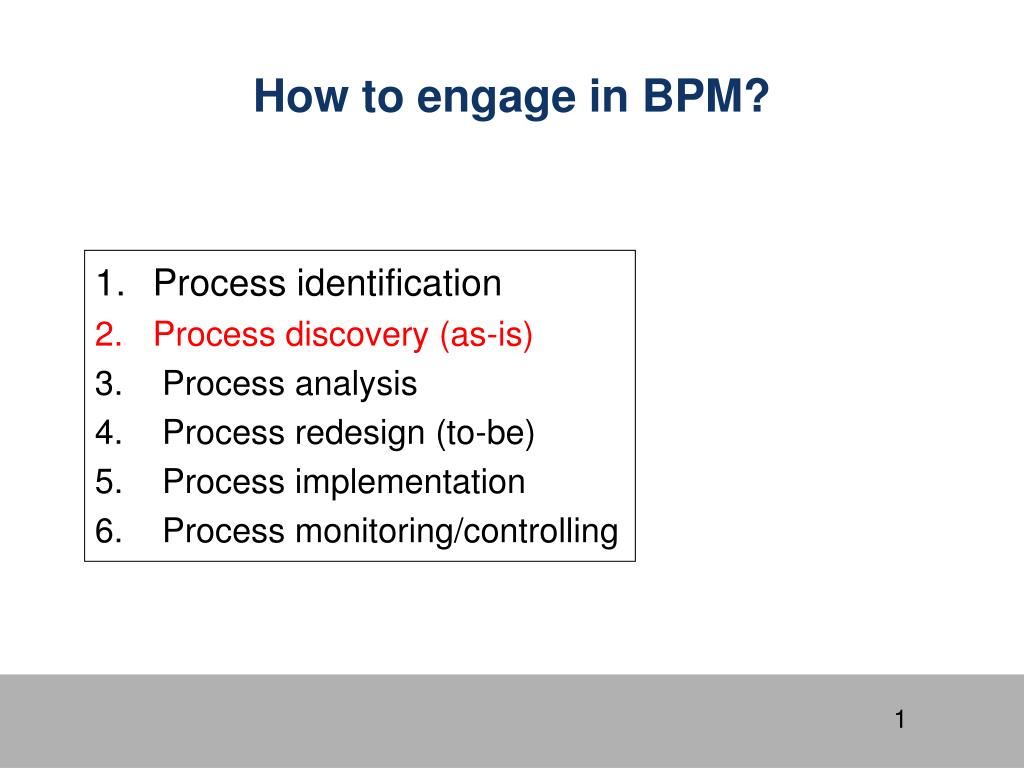 How to engage in BPM?

1. Process identification
2. Process discovery (as-is)
3. Process analysis
4. Process redesign (to-be)
5. Process implementation
6. Process monitoring/controlling

1